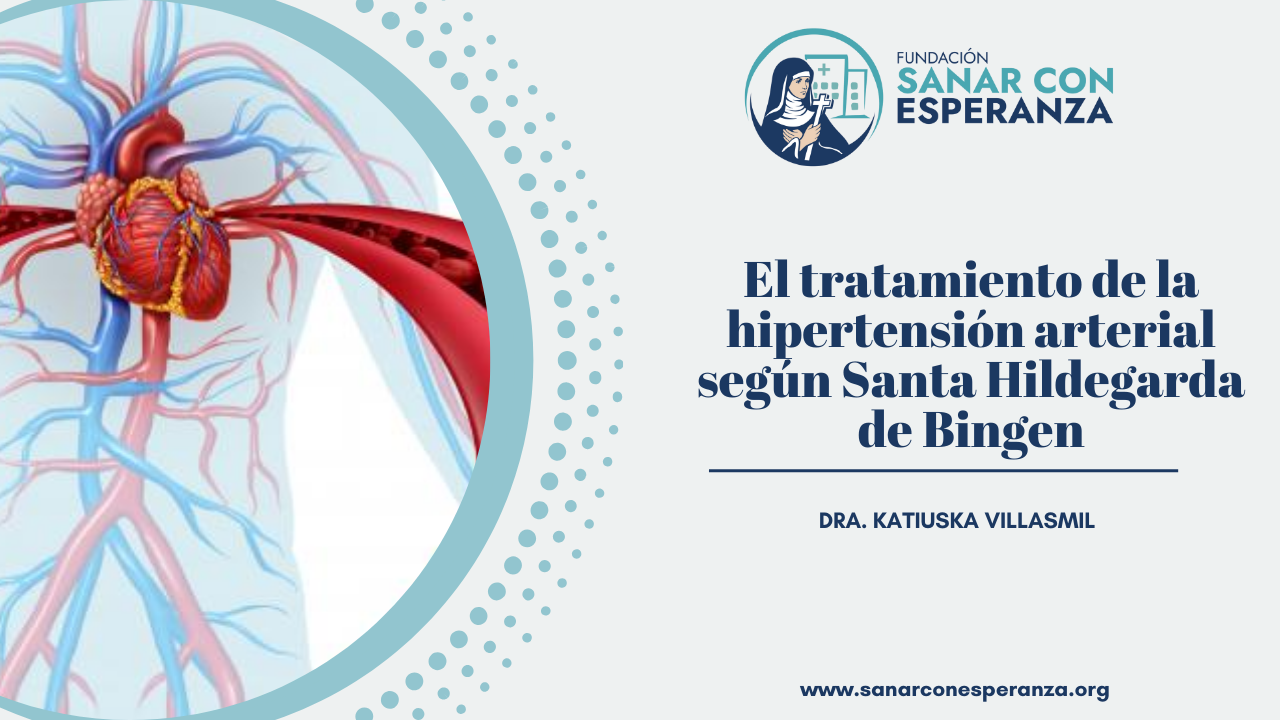 FUNDACIÓN
SANAR CON
ESPERANZA

El tratamiento de la hipertensión arterial según Santa Hildegarda de Bingen

DRA. KATIUSKA VILLASMIL

www.sanarconesperanza.org